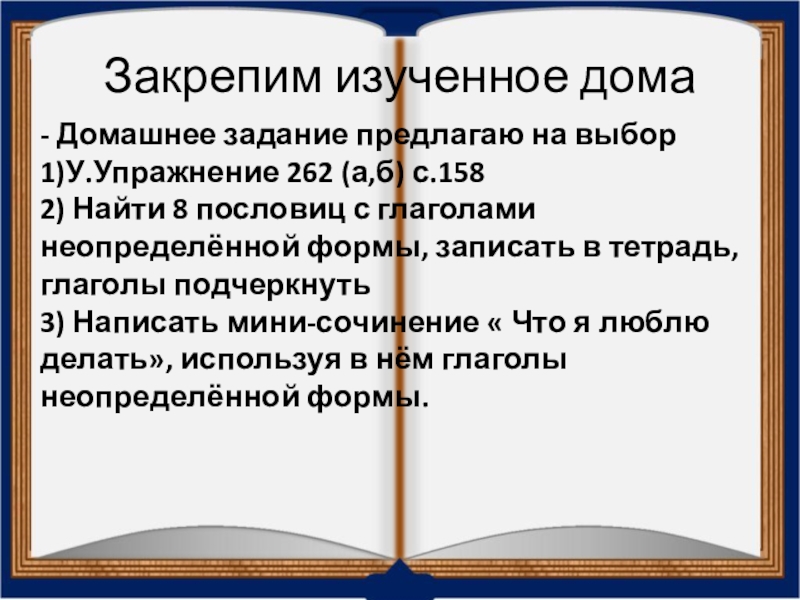 Закрепим изученное дома

- Домашнее задание предлагаю на выбор
1)У.Упражнение 262 (а,б) с.158
2) Найти 8 пословиц с глаголами неопределённой формы, записать в тетрадь, глаголы подчеркнуть
3) Написать мини-сочинение « Что я люблю делать», используя в нём глаголы неопределённой формы.